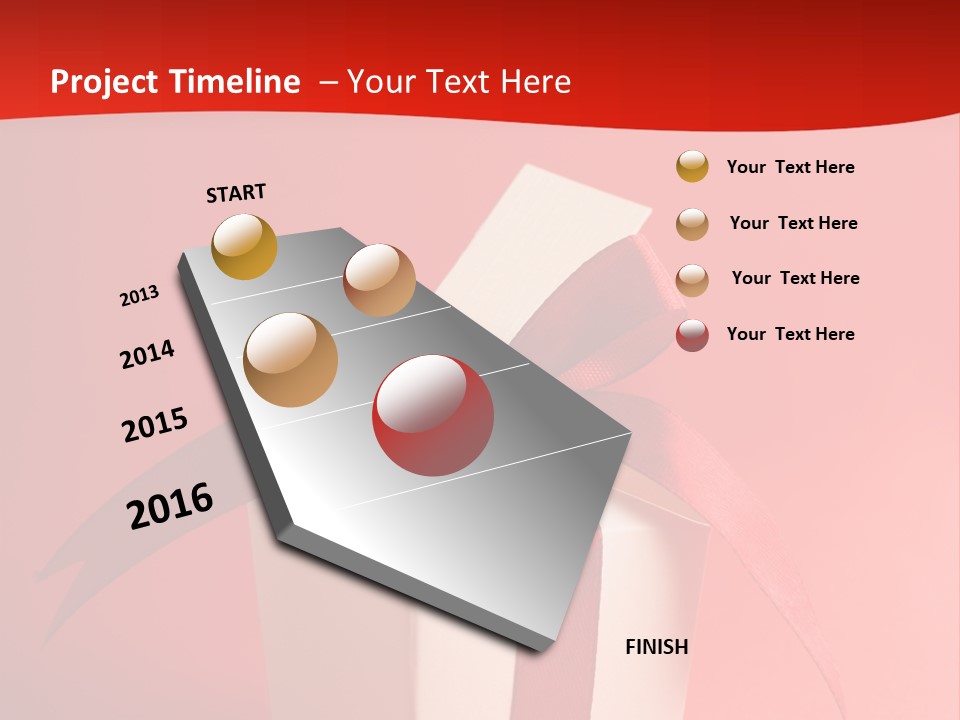 Project Timeline – Your Text Here

START

2013

2014

2015

2016

FINISH

Your Text Here

Your Text Here

Your Text Here

Your Text Here